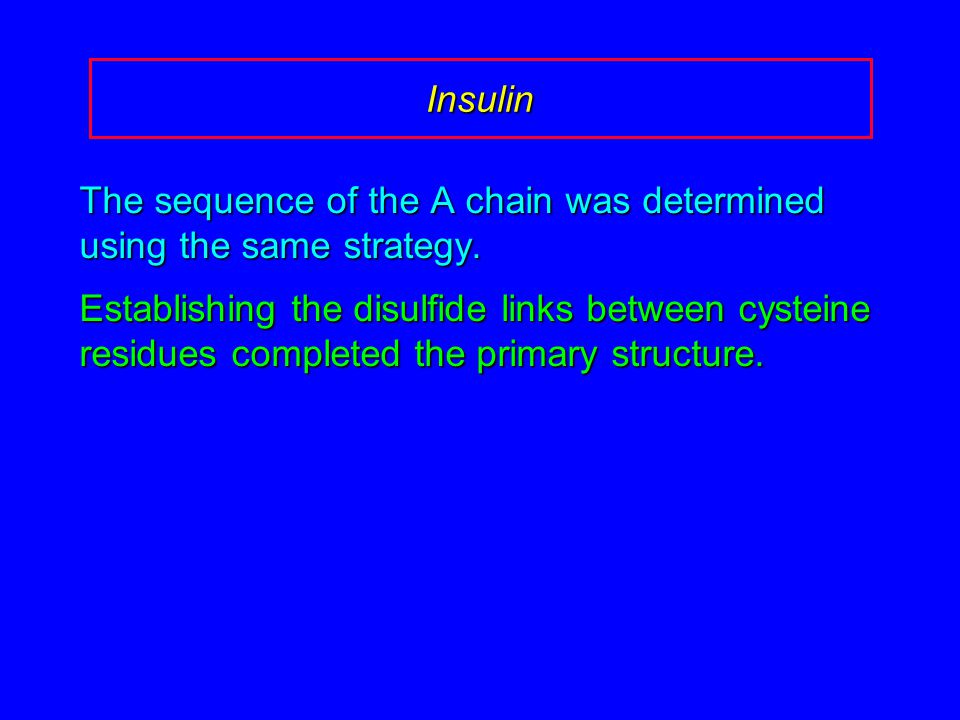 Insulin

The sequence of the A chain was determined using the same strategy.

Establishing the disulfide links between cysteine residues completed the primary structure.